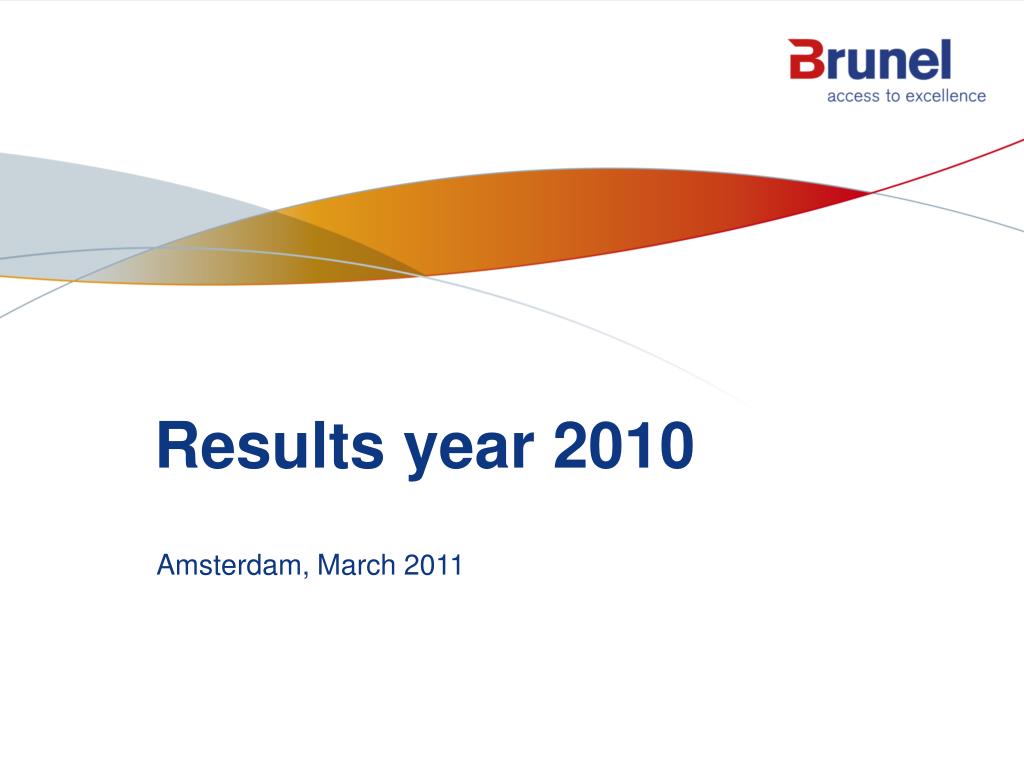 Brunel
access to excellence

Results year 2010

Amsterdam, March 2011